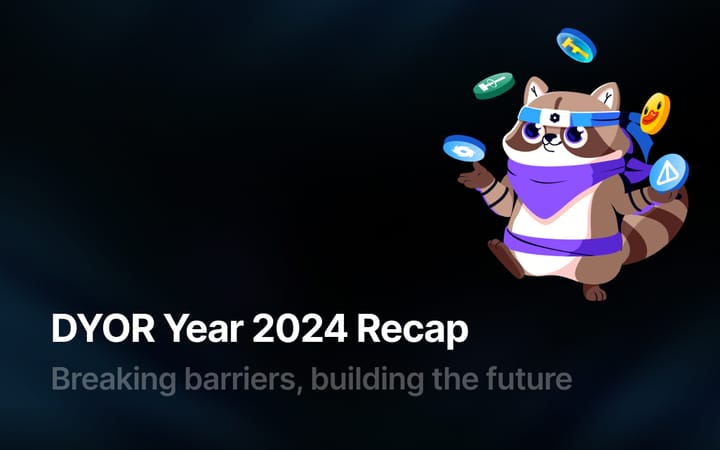 DYOR Year 2024 Recap

Breaking barriers, building the future